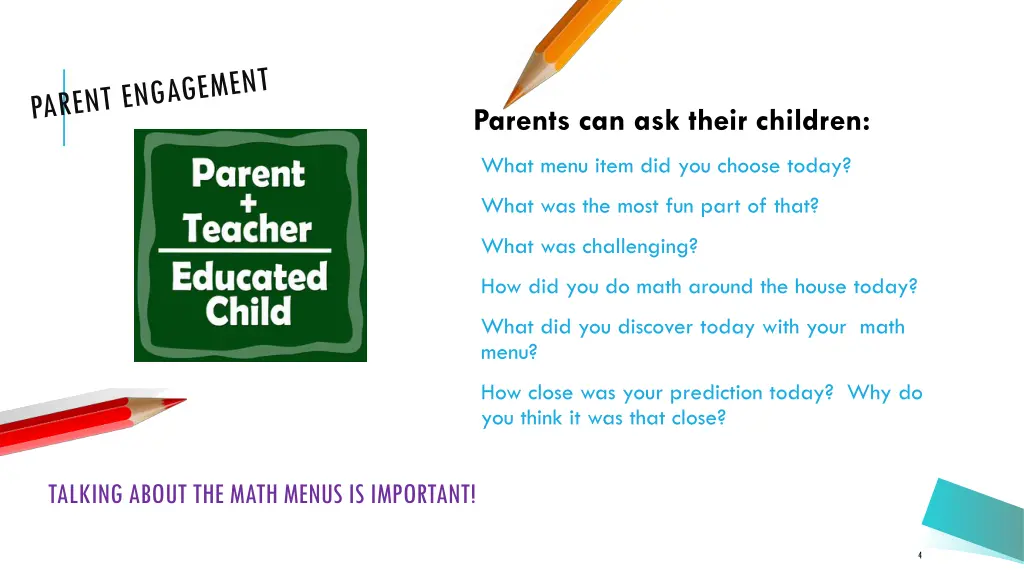 PARENT ENGAGEMENT

Parent
+
Teacher
Educated Child

Parents can ask their children:

What menu item did you choose today?

What was the most fun part of that?

What was challenging?

How did you do math around the house today?

What did you discover today with your math menu?

How close was your prediction today? Why do you think it was that close?

TALKING ABOUT THE MATH MENUS IS IMPORTANT!

4